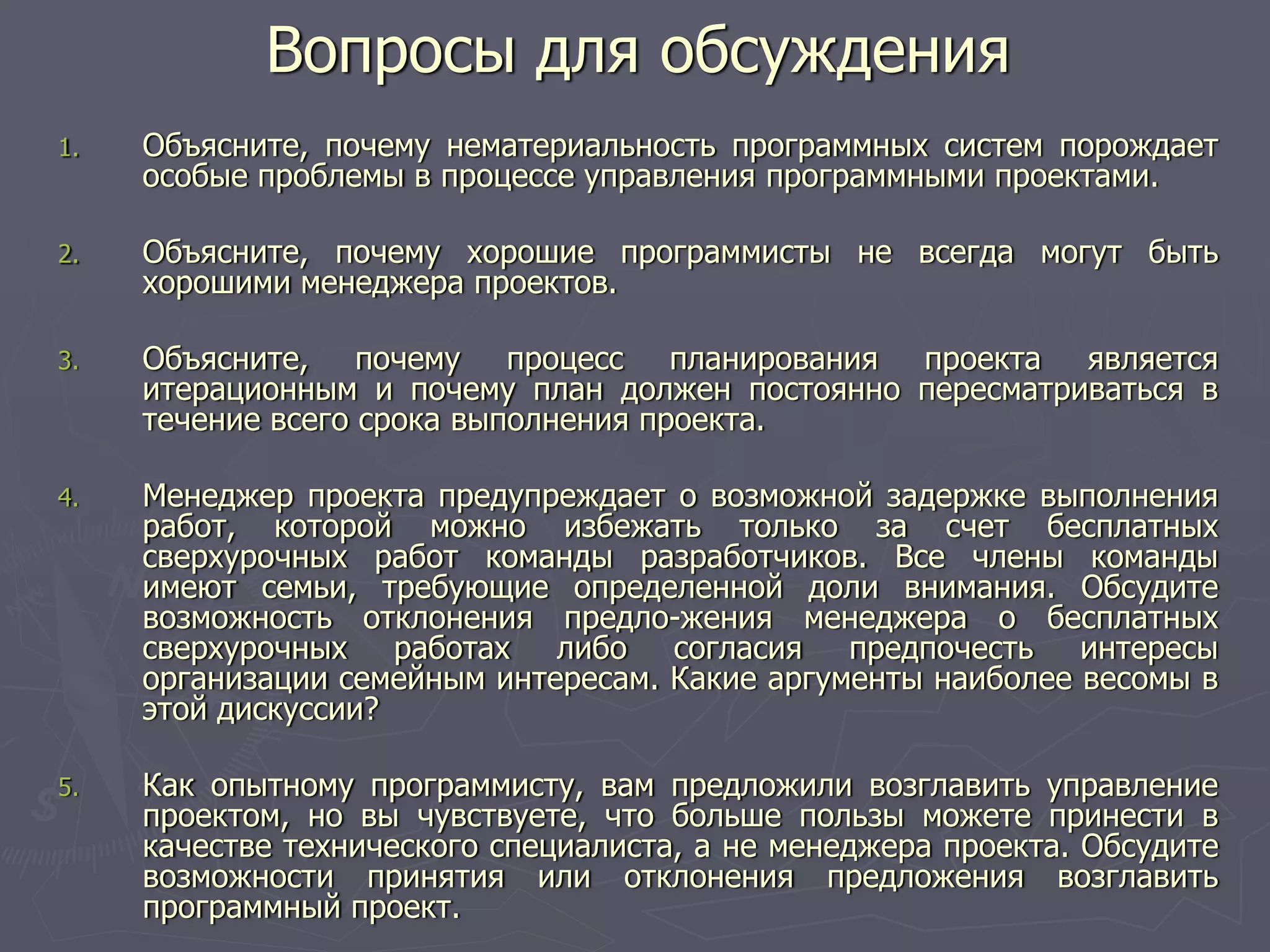 Вопросы для обсуждения

1. Объясните, почему нематериальность программных систем порождает особые проблемы в процессе управления программными проектами.

2. Объясните, почему хорошие программисты не всегда могут быть хорошими менеджера проектов.

3. Объясните, почему процесс планирования проекта является итерационным и почему план должен постоянно пересматриваться в течение всего срока выполнения проекта.

4. Менеджер проекта предупреждает о возможной задержке выполнения работ, которой можно избежать только за счет бесплатных сверхурочных работ команды разработчиков. Все члены команды имеют семьи, требующие определенной доли внимания. Обсудите возможность отклонения предло-жения менеджера о бесплатных сверхурочных работах либо согласия предпочесть интересы организации семейным интересам. Какие аргументы наиболее весомы в этой дискуссии?

5. Как опытному программисту, вам предложили возглавить управление проектом, но вы чувствуете, что больше пользы можете принести в качестве технического специалиста, а не менеджера проекта. Обсудите возможности принятия или отклонения предложения возглавить программный проект.